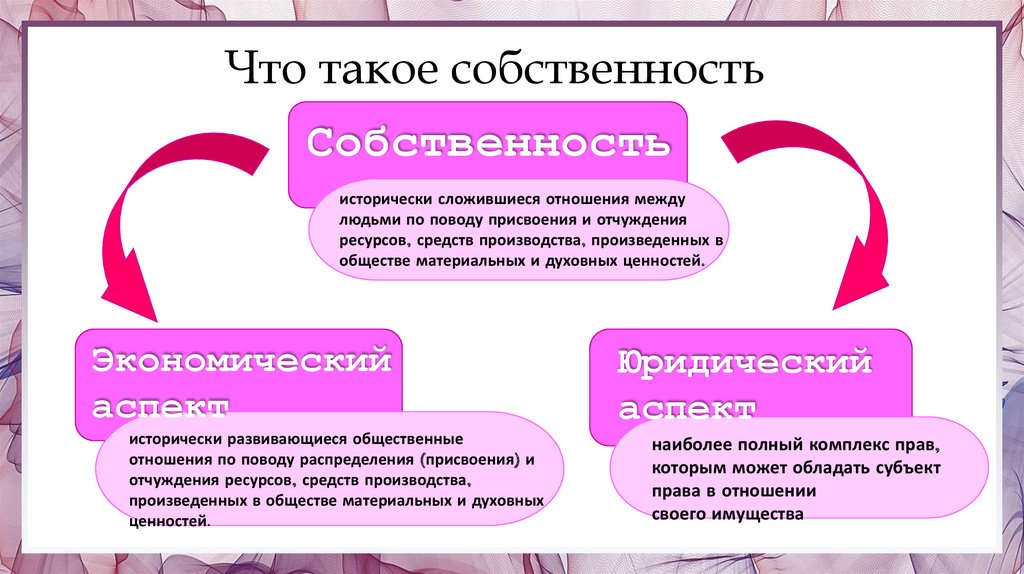 Что такое собственность

Собственность

исторически сложившиеся отношения между людьми по поводу присвоения и отчуждения ресурсов, средств производства, произведенных в обществе материальных и духовных ценностей.

Экономический аспект

исторически развивающиеся общественные отношения по поводу распределения (присвоения) и отчуждения ресурсов, средств производства, произведенных в обществе материальных и духовных ценностей.

Юридический аспект

наиболее полный комплекс прав, которым может обладать субъект права в отношении своего имущества